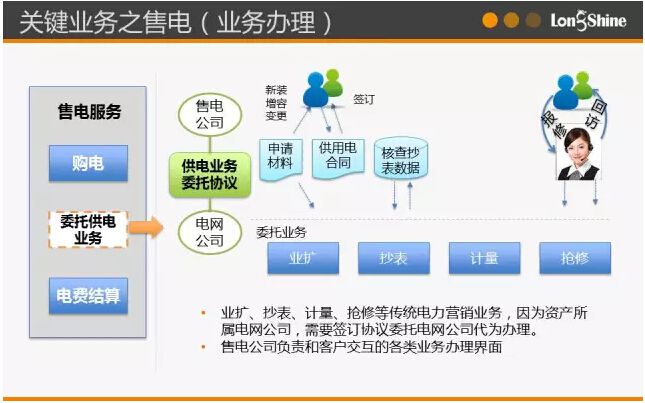 关键业务之售电（业务办理）

LongShine

售电服务

购电

委托供电业务

电费结算

售电公司

供电业务委托协议

电网公司

新装
增容
变更

签订

申请材料

供用电合同

核查抄表数据

报修

回访

委托业务

业扩

抄表

计量

抢修

• 业扩、抄表、计量、抢修等传统电力营销业务，因为资产所属电网公司，需要签订协议委托电网公司代为办理。
• 售电公司负责和客户交互的各类业务办理界面